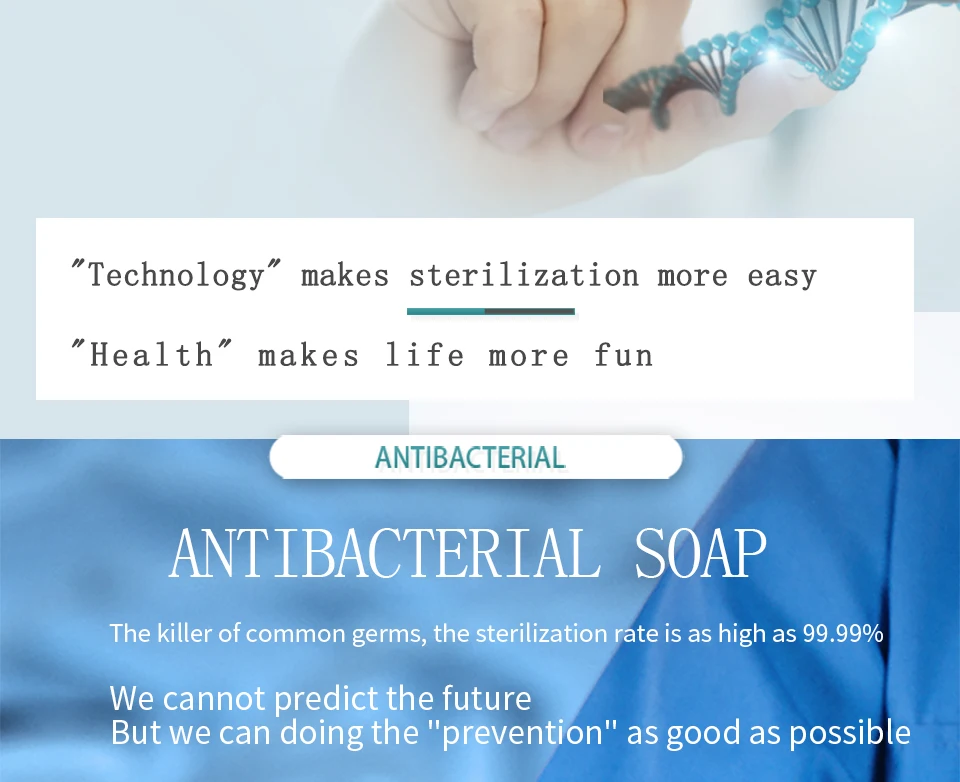 "Technology" makes sterilization more easy

"Health" makes life more fun

ANTIBACTERIAL

ANTIBACTERIAL SOAP

The killer of common germs, the sterilization rate is as high as 99.99%

We cannot predict the future
But we can doing the "prevention" as good as possible